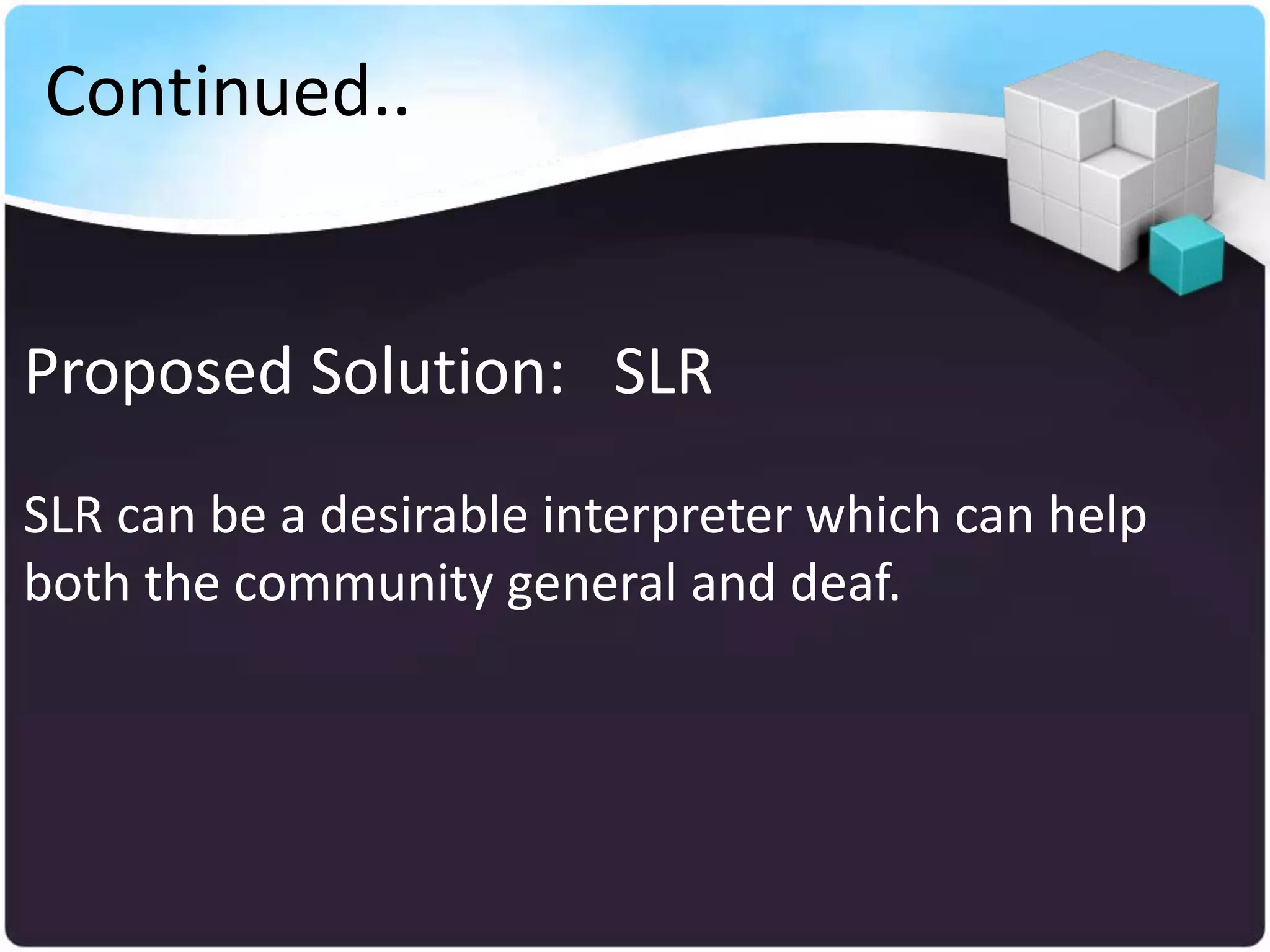 Continued..

Proposed Solution: SLR

SLR can be a desirable interpreter which can help both the community general and deaf.